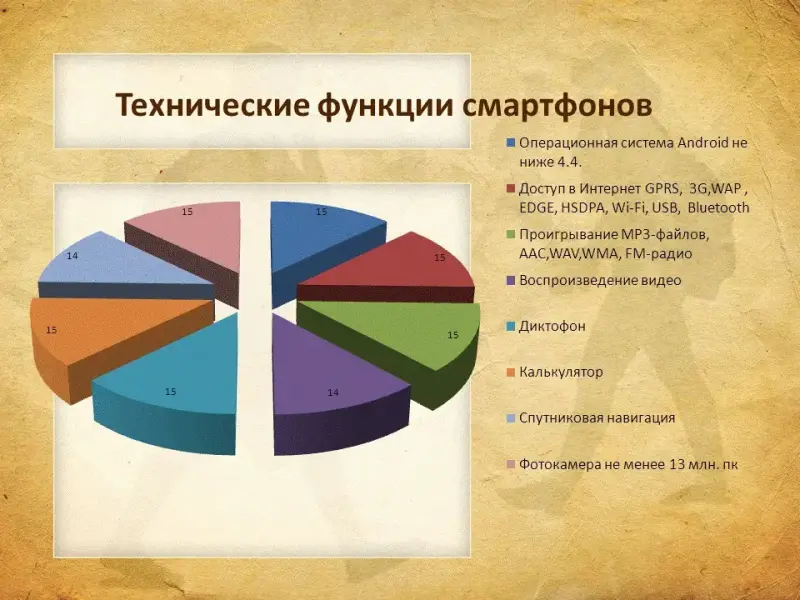 Технические функции смартфонов

15
15
15
14
15
15
14
15

Операционная система Android не ниже 4.4.

Доступ в Интернет GPRS, 3G,WAP , EDGE, HSDPA, Wi-Fi, USB, Bluetooth

Проигрывание MP3-файлов, AAC,WAV,WMA, FM-радио

Воспроизведение видео

Диктофон

Калькулятор

Спутниковая навигация

Фотокамера не менее 13 млн. пк